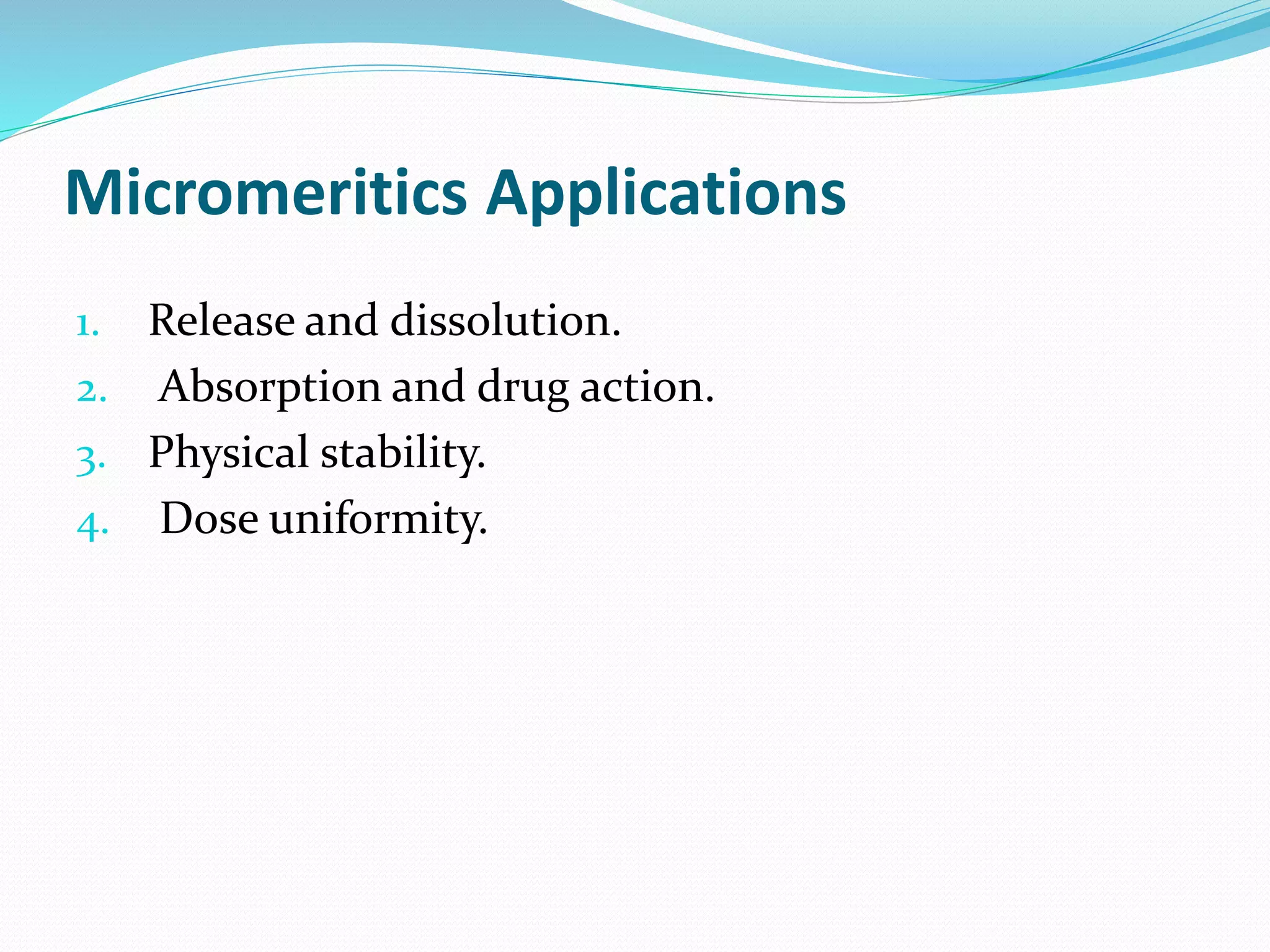 Micromeritics Applications

1. Release and dissolution.
2. Absorption and drug action.
3. Physical stability.
4. Dose uniformity.